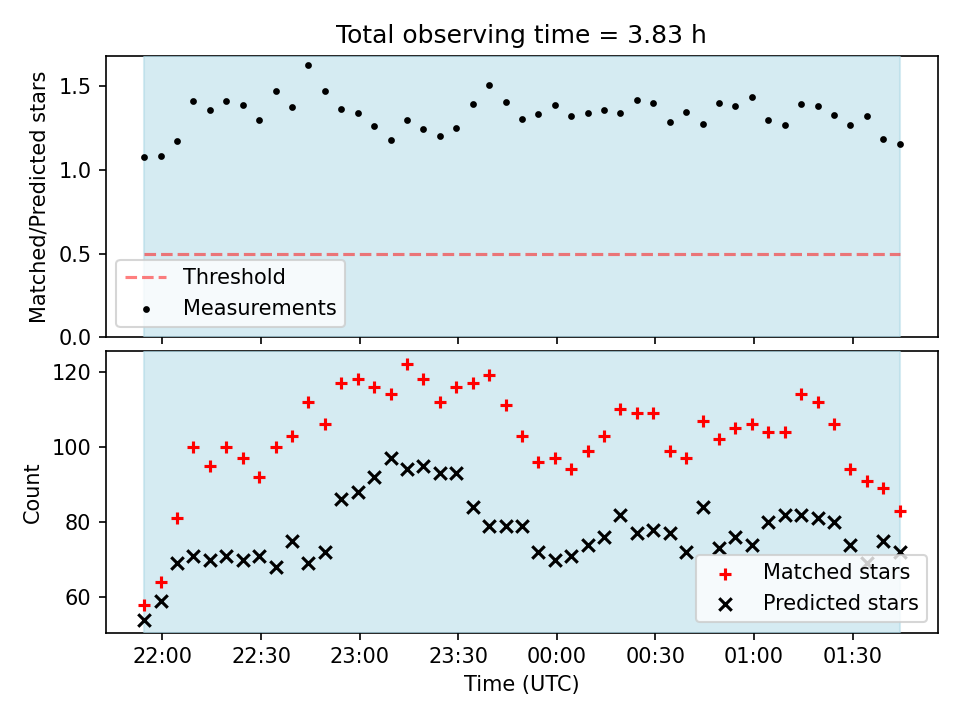 Total observing time = 3.83 h

Matched/Predicted stars

1.5
1.0
0.5
0.0

Threshold
Measurements

Count

120
100
80
60

Matched stars
Predicted stars

22:00
22:30
23:00
23:30
00:00
00:30
01:00
01:30

Time (UTC)